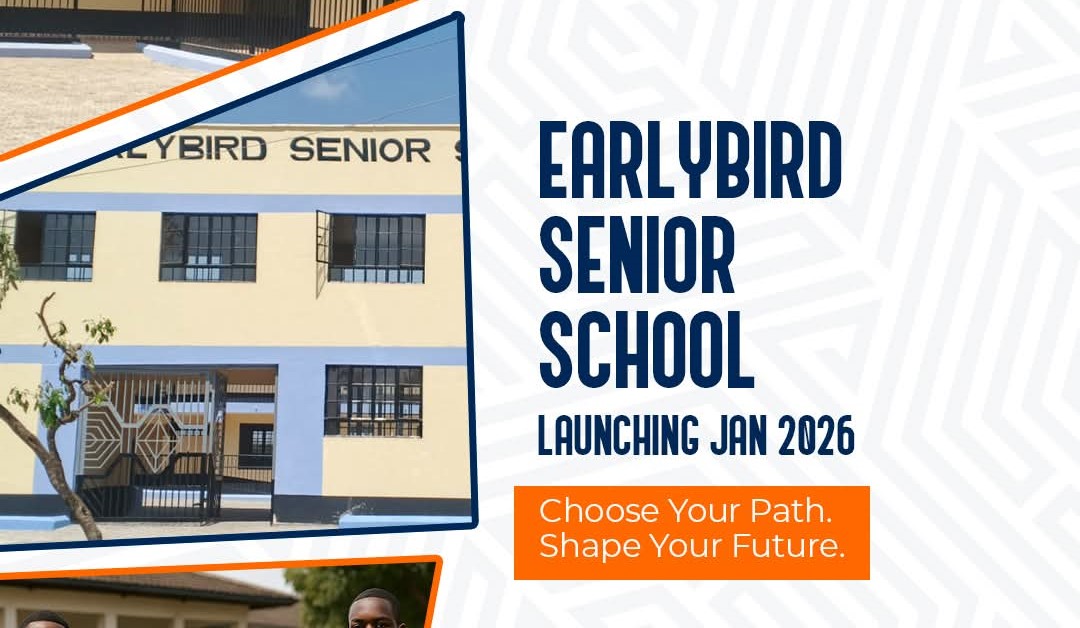 RLYBIRD SENIOR S

EARLYBIRD SENIOR SCHOOL

LAUNCHING JAN 2026

Choose Your Path.
Shape Your Future.